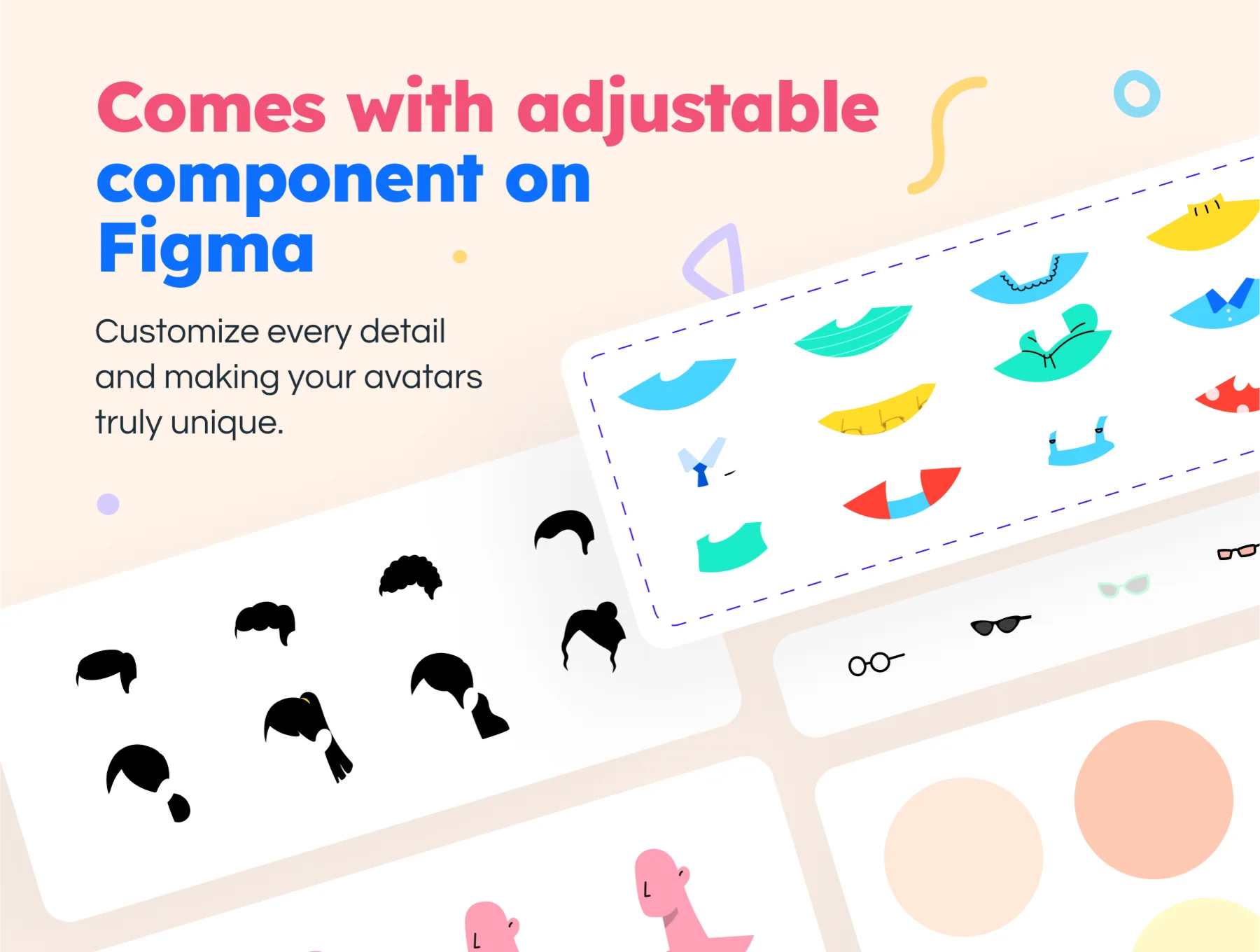 Comes with adjustable component on Figma

Customize every detail and making your avatars truly unique.